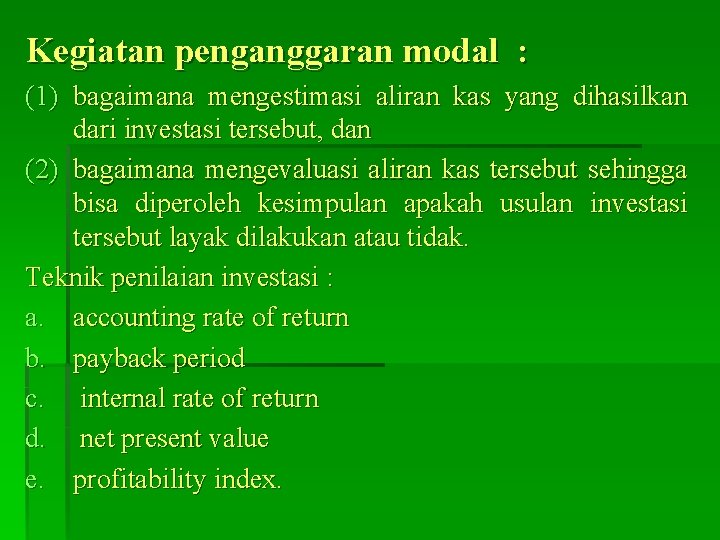 Kegiatan penganggaran modal :

(1) bagaimana mengestimasi aliran kas yang dihasilkan dari investasi tersebut, dan

(2) bagaimana mengevaluasi aliran kas tersebut sehingga bisa diperoleh kesimpulan apakah usulan investasi tersebut layak dilakukan atau tidak.

Teknik penilaian investasi :

a. accounting rate of return

b. payback period

c. internal rate of return

d. net present value

e. profitability index.